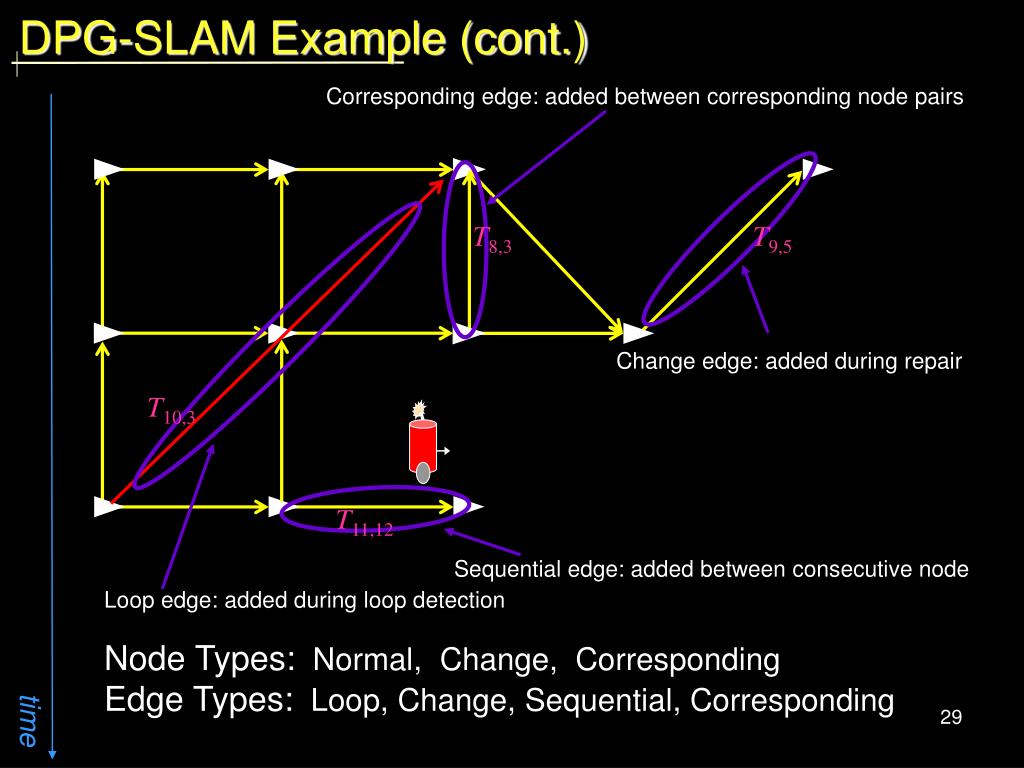 DPG-SLAM Example (cont.)

Corresponding edge: added between corresponding node pairs

$T_{8,3}$

$T_{9,5}$

Change edge: added during repair

$T_{10,3}$

$T_{11,12}$

Sequential edge: added between consecutive node

Loop edge: added during loop detection

Node Types: Normal, Change, Corresponding
Edge Types: Loop, Change, Sequential, Corresponding

time

29